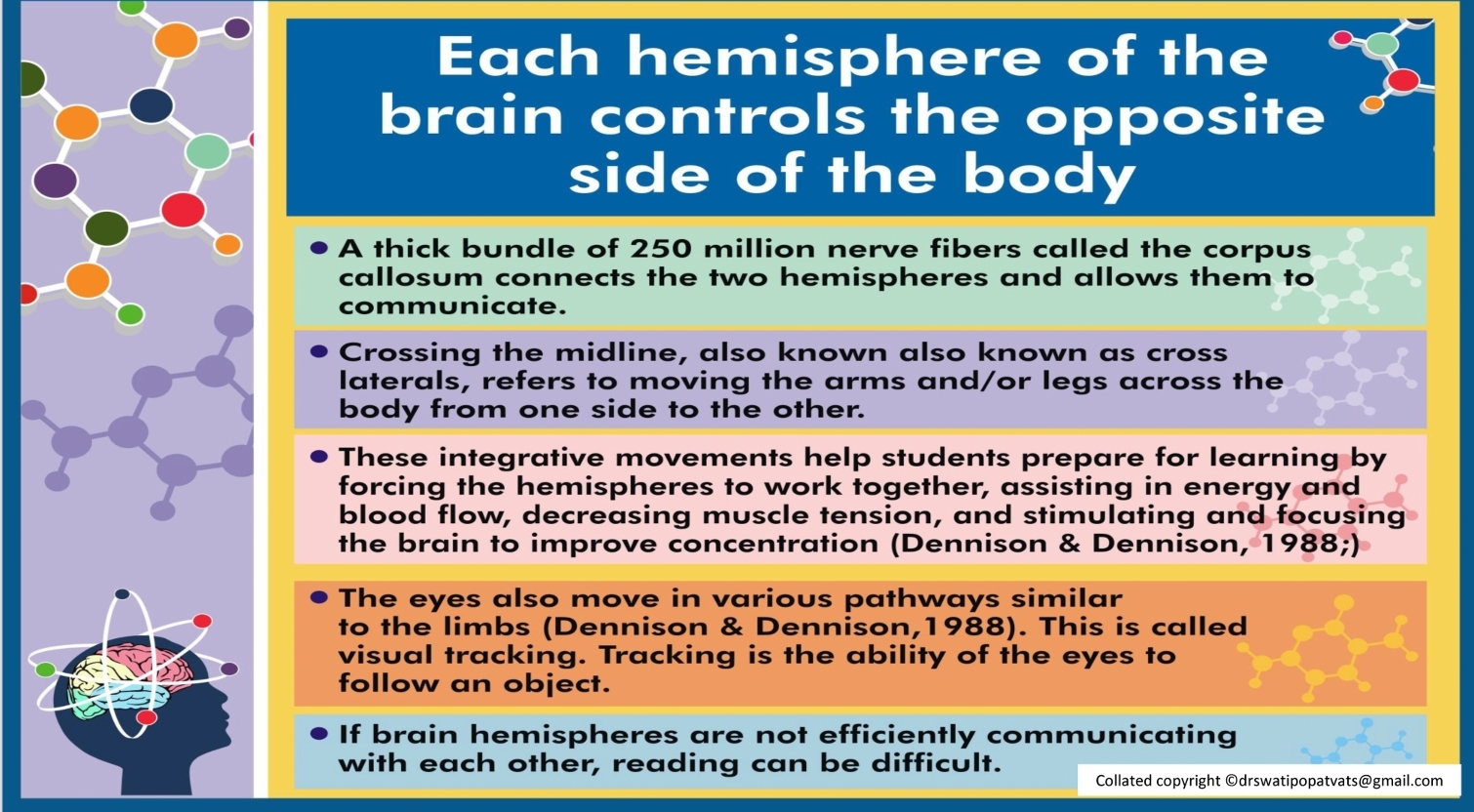 Each hemisphere of the brain controls the opposite side of the body

• A thick bundle of 250 million nerve fibers called the corpus callosum connects the two hemispheres and allows them to communicate.

• Crossing the midline, also known also known as cross laterals, refers to moving the arms and/or legs across the body from one side to the other.

• These integrative movements help students prepare for learning by forcing the hemispheres to work together, assisting in energy and blood flow, decreasing muscle tension, and stimulating and focusing the brain to improve concentration (Dennison & Dennison, 1988;)

• The eyes also move in various pathways similar to the limbs (Dennison & Dennison,1988). This is called visual tracking. Tracking is the ability of the eyes to follow an object.

• If brain hemispheres are not efficiently communicating with each other, reading can be difficult.

Collated copyright ©drswatipopatvats@gmail.com